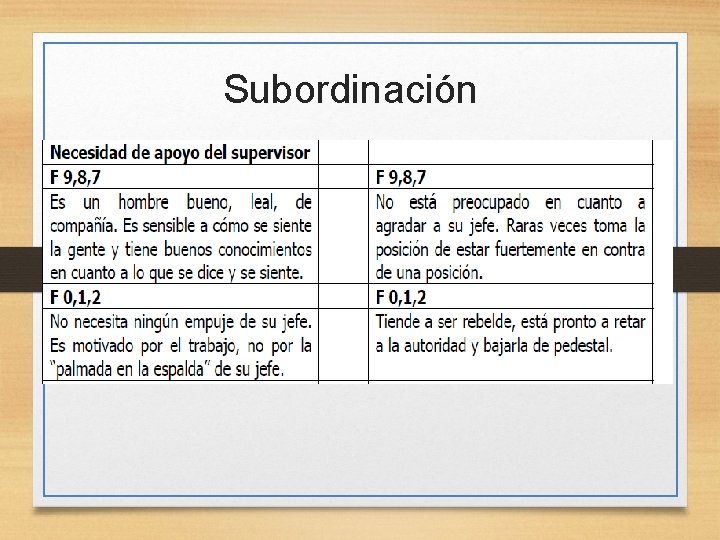 Subordinación

| Necesidad de apoyo del supervisor | | |
|---|---|---|
| F 9,8,7 | | F 9,8,7 |
| Es un hombre bueno, leal, de compañía. Es sensible a cómo se siente la gente y tiene buenos conocimientos en cuanto a lo que se dice y se siente. | | No está preocupado en cuanto a agradar a su jefe. Raras veces toma la posición de estar fuertemente en contra de una posición. |
| F 0,1,2 | | F 0,1,2 |
| No necesita ningún empuje de su jefe. Es motivado por el trabajo, no por la "palmada en la espalda" de su jefe. | | Tiende a ser rebelde, está pronto a retar a la autoridad y bajarla de pedestal. |